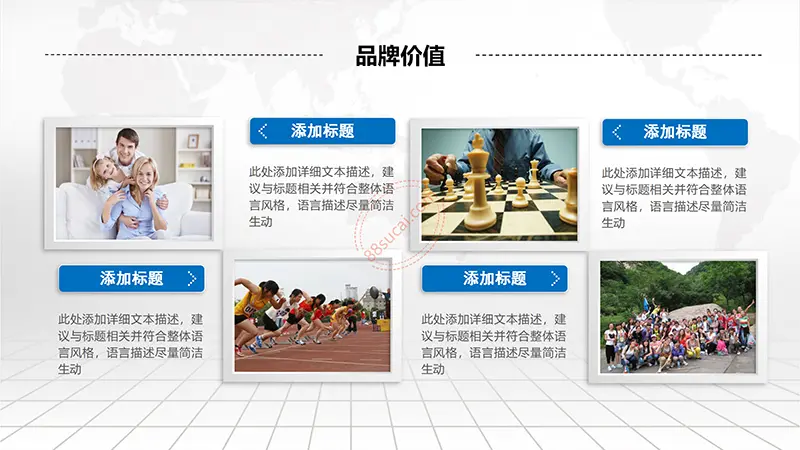 品牌价值

添加标题

此处添加详细文本描述，建议与标题相关并符合整体语言风格，语言描述尽量简洁生动

添加标题

此处添加详细文本描述，建议与标题相关并符合整体语言风格，语言描述尽量简洁生动

88sucai.com

添加标题

此处添加详细文本描述，建议与标题相关并符合整体语言风格，语言描述尽量简洁生动

添加标题

此处添加详细文本描述，建议与标题相关并符合整体语言风格，语言描述尽量简洁生动